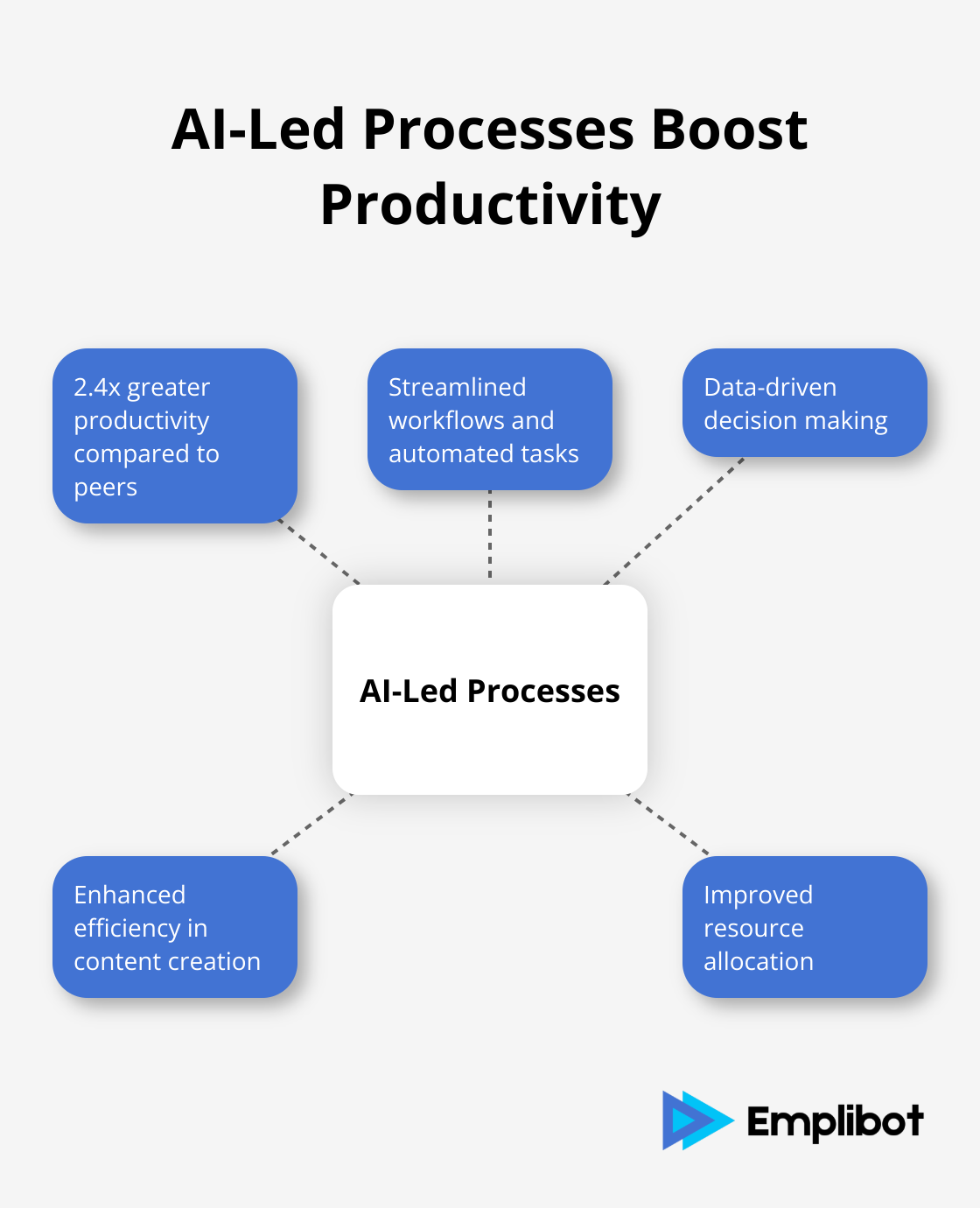 AI-Led Processes Boost Productivity

2.4x greater productivity compared to peers

Streamlined workflows and automated tasks

Data-driven decision making

AI-Led Processes

Enhanced efficiency in content creation

Improved resource allocation

Emplibot